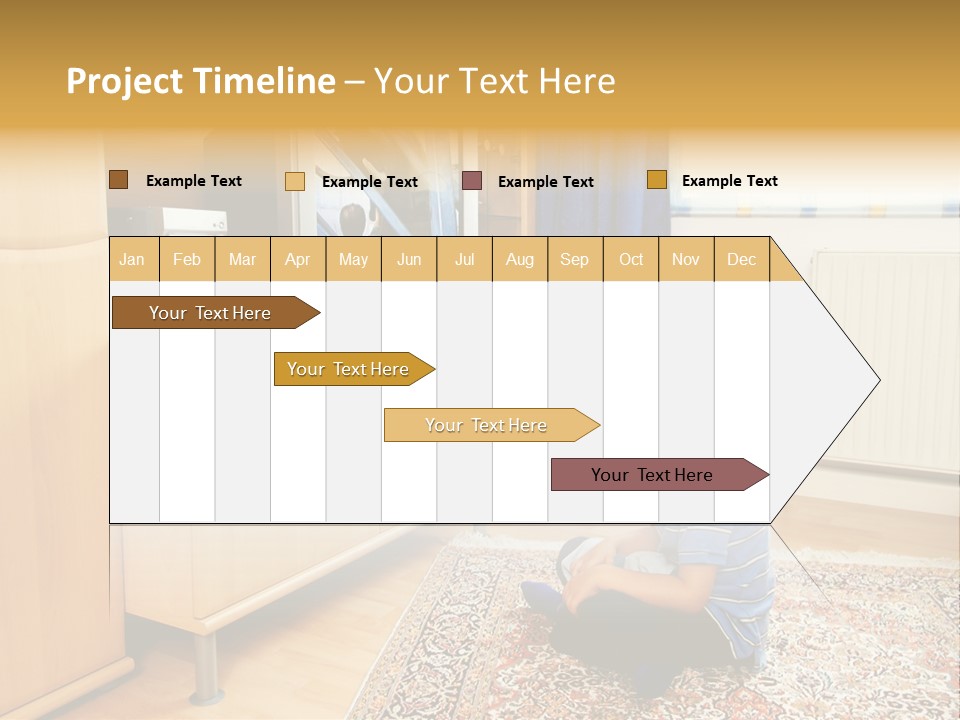 Project Timeline – Your Text Here

Example Text
Example Text
Example Text
Example Text

| Jan | Feb | Mar | Apr | May | Jun | Jul | Aug | Sep | Oct | Nov | Dec |
|---|---|---|---|---|---|---|---|---|---|---|---|

Your Text Here
Your Text Here
Your Text Here
Your Text Here